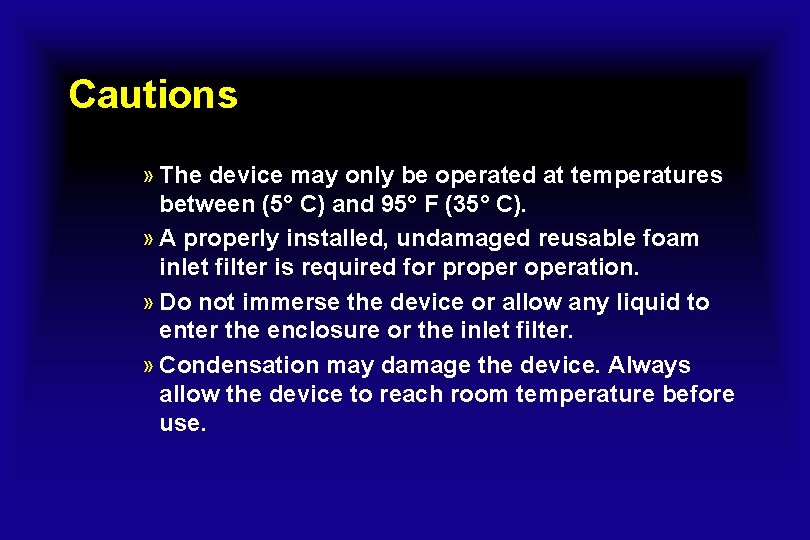 Cautions

» The device may only be operated at temperatures between (5° C) and 95° F (35° C).

» A properly installed, undamaged reusable foam inlet filter is required for proper operation.

» Do not immerse the device or allow any liquid to enter the enclosure or the inlet filter.

» Condensation may damage the device. Always allow the device to reach room temperature before use.